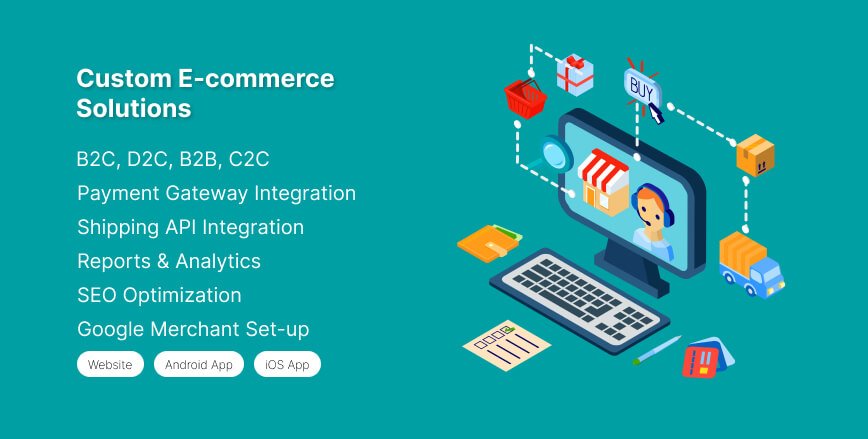 Custom E-commerce Solutions

B2C, D2C, B2B, C2C

Payment Gateway Integration

Shipping API Integration

Reports & Analytics

SEO Optimization

Google Merchant Set-up

Website

Android App

iOS App

BUY